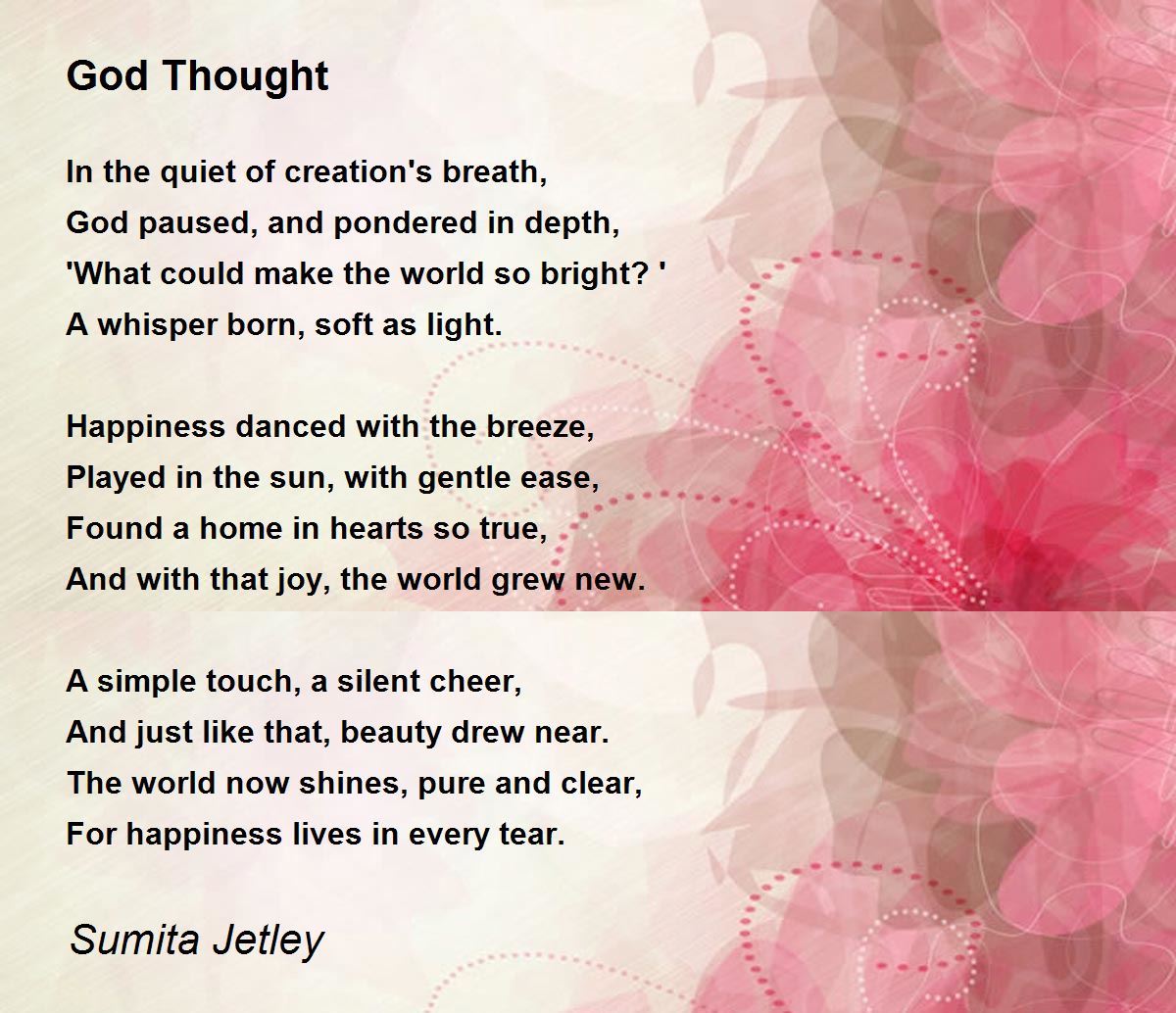 God Thought

In the quiet of creation's breath,
God paused, and pondered in depth,
'What could make the world so bright? '
A whisper born, soft as light.

Happiness danced with the breeze,
Played in the sun, with gentle ease,
Found a home in hearts so true,
And with that joy, the world grew new.

A simple touch, a silent cheer,
And just like that, beauty drew near.
The world now shines, pure and clear,
For happiness lives in every tear.

Sumita Jetley